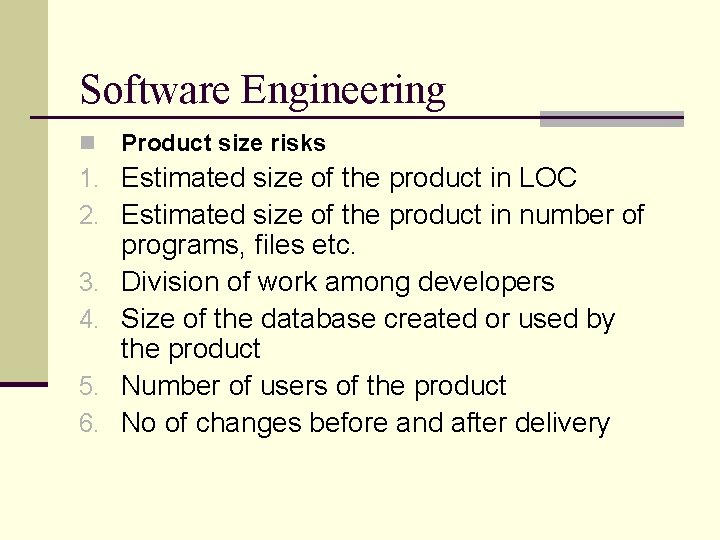 Software Engineering

Product size risks

1. Estimated size of the product in LOC
2. Estimated size of the product in number of programs, files etc.
3. Division of work among developers
4. Size of the database created or used by the product
5. Number of users of the product
6. No of changes before and after delivery